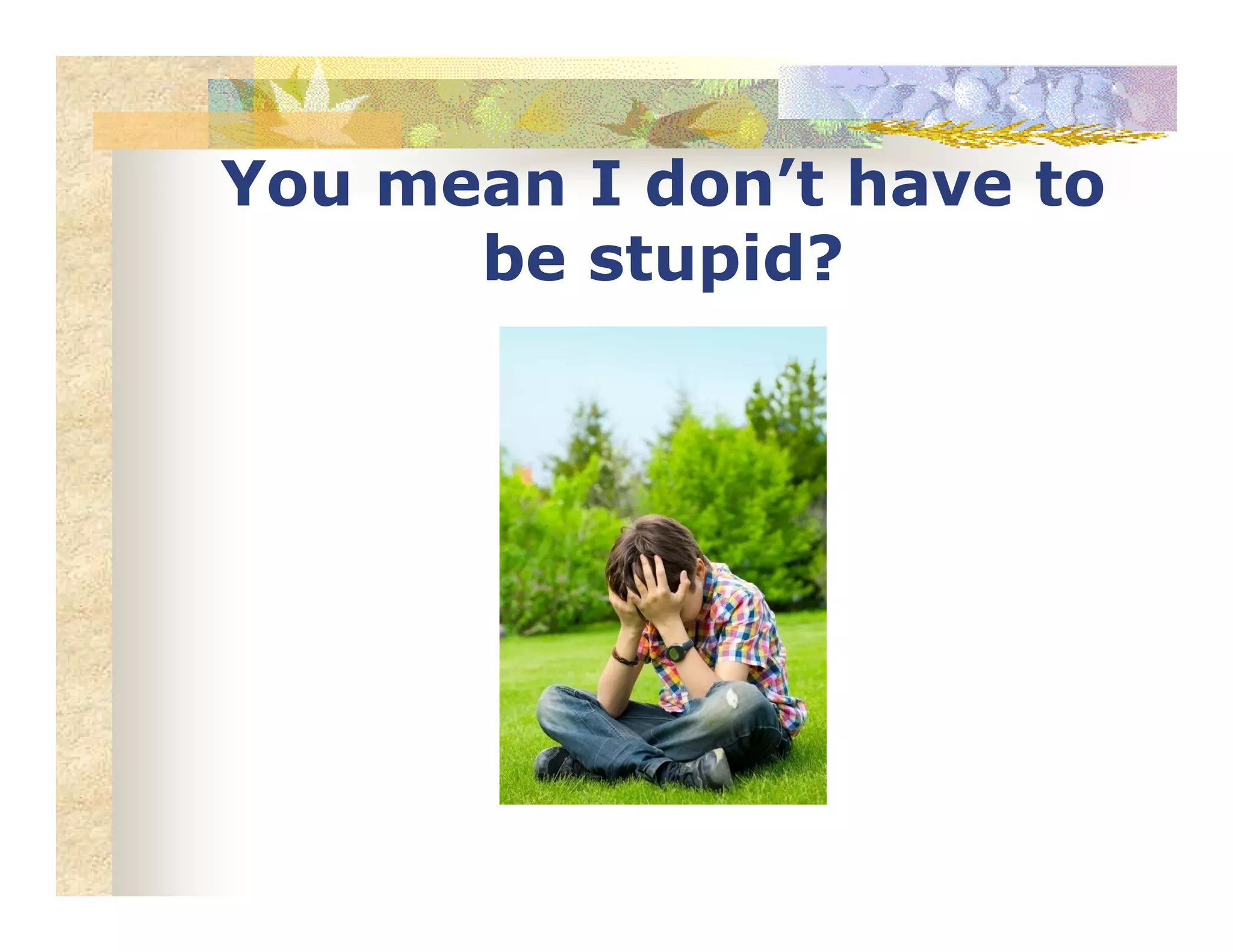 You mean I don’t have to be stupid?